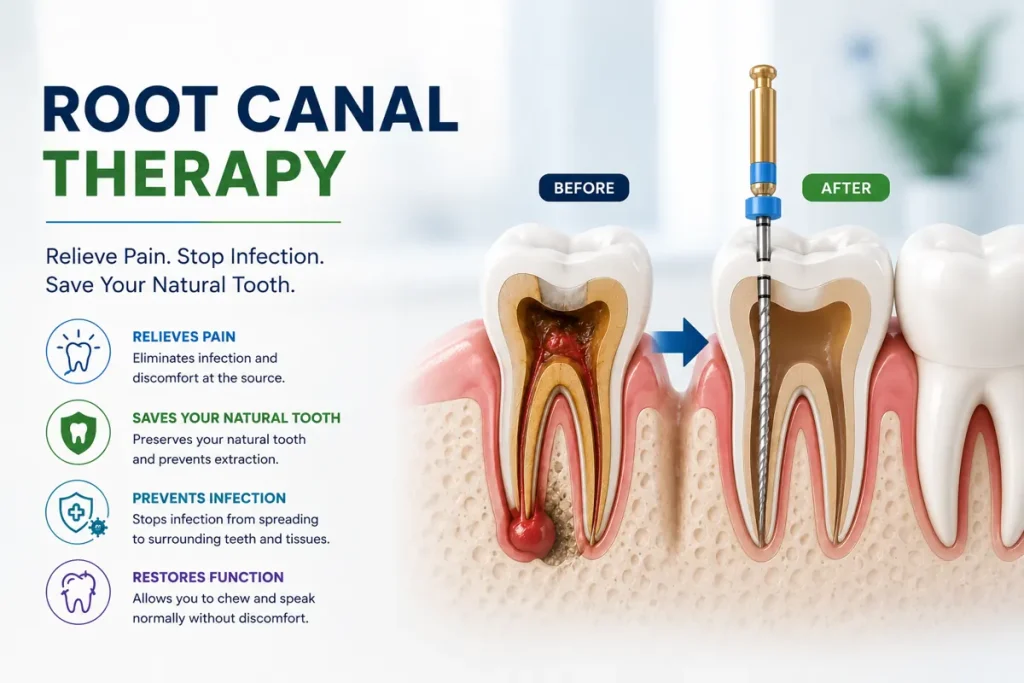 ROOT CANAL THERAPY

Relieve Pain. Stop Infection. Save Your Natural Tooth.

RELIEVES PAIN
Eliminates infection and discomfort at the source.

SAVES YOUR NATURAL TOOTH
Preserves your natural tooth and prevents extraction.

PREVENTS INFECTION
Stops infection from spreading to surrounding teeth and tissues.

RESTORES FUNCTION
Allows you to chew and speak normally without discomfort.

BEFORE

AFTER